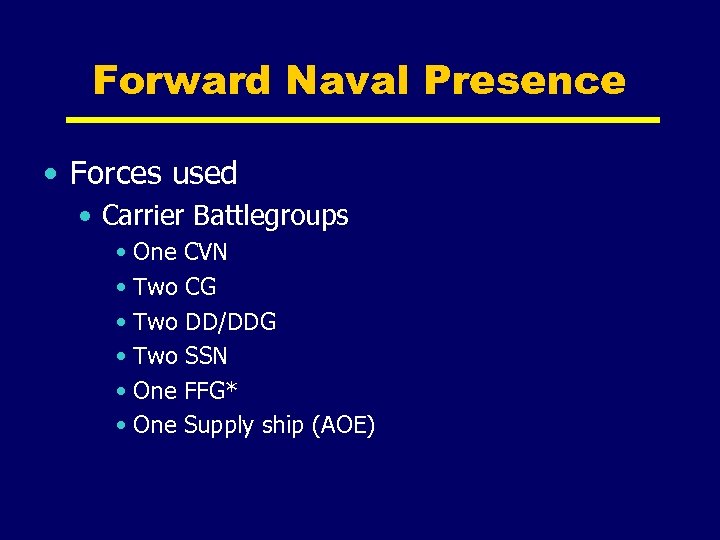 Forward Naval Presence

• Forces used
  • Carrier Battlegroups
    • One CVN
    • Two CG
    • Two DD/DDG
    • Two SSN
    • One FFG*
    • One Supply ship (AOE)